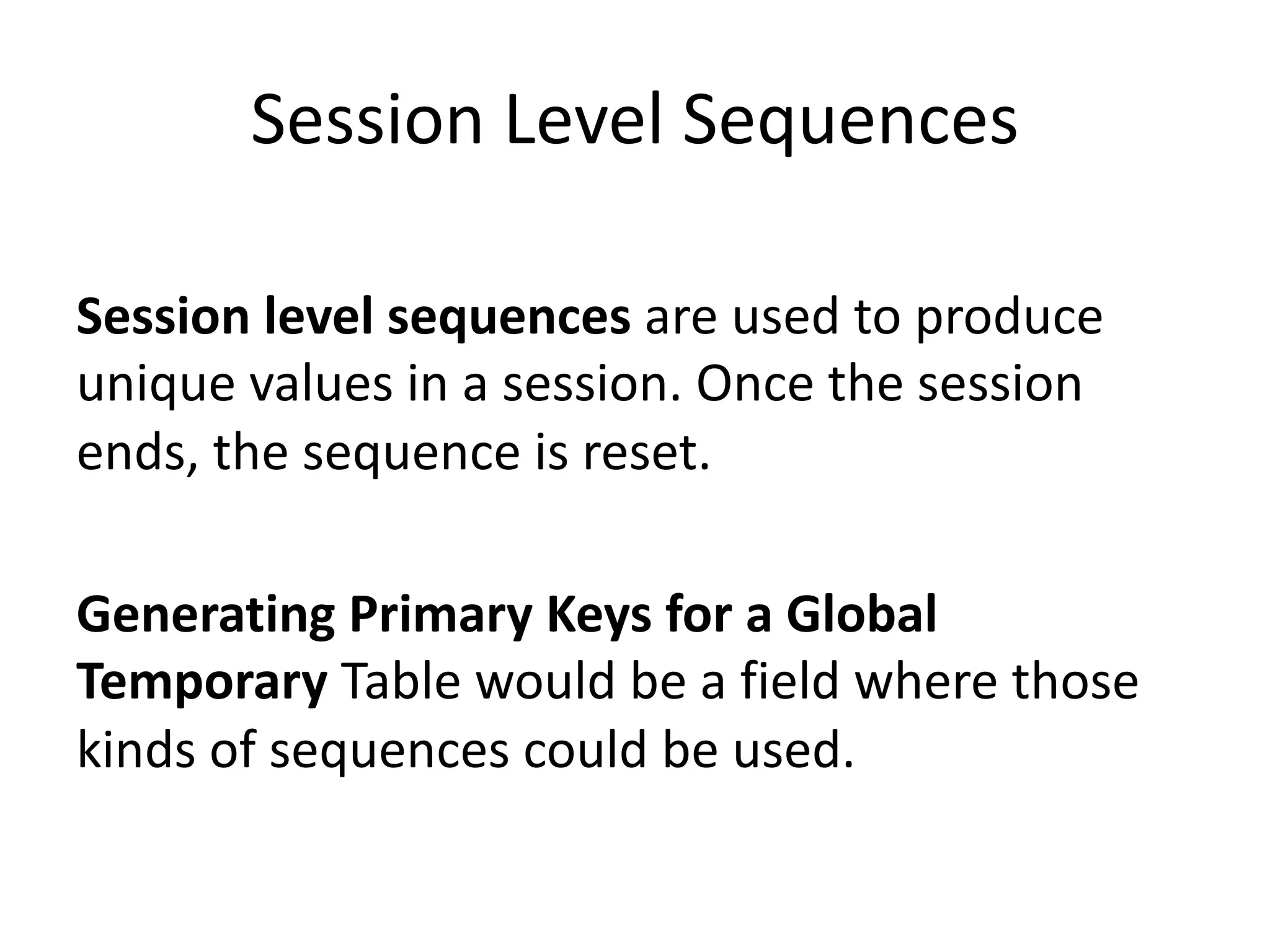 Session Level Sequences

Session level sequences are used to produce unique values in a session. Once the session ends, the sequence is reset.

Generating Primary Keys for a Global Temporary Table would be a field where those kinds of sequences could be used.